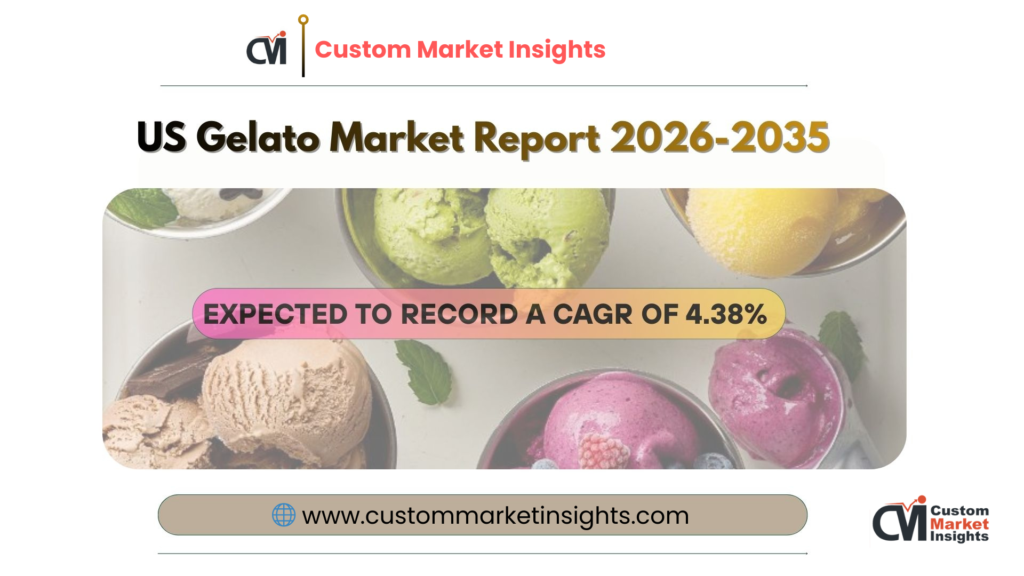 CMI Custom Market Insights

US Gelato Market Report 2026-2035

EXPECTED TO RECORD A CAGR OF 4.38%

www.custommarketinsights.com

CMI Custom Market Insights